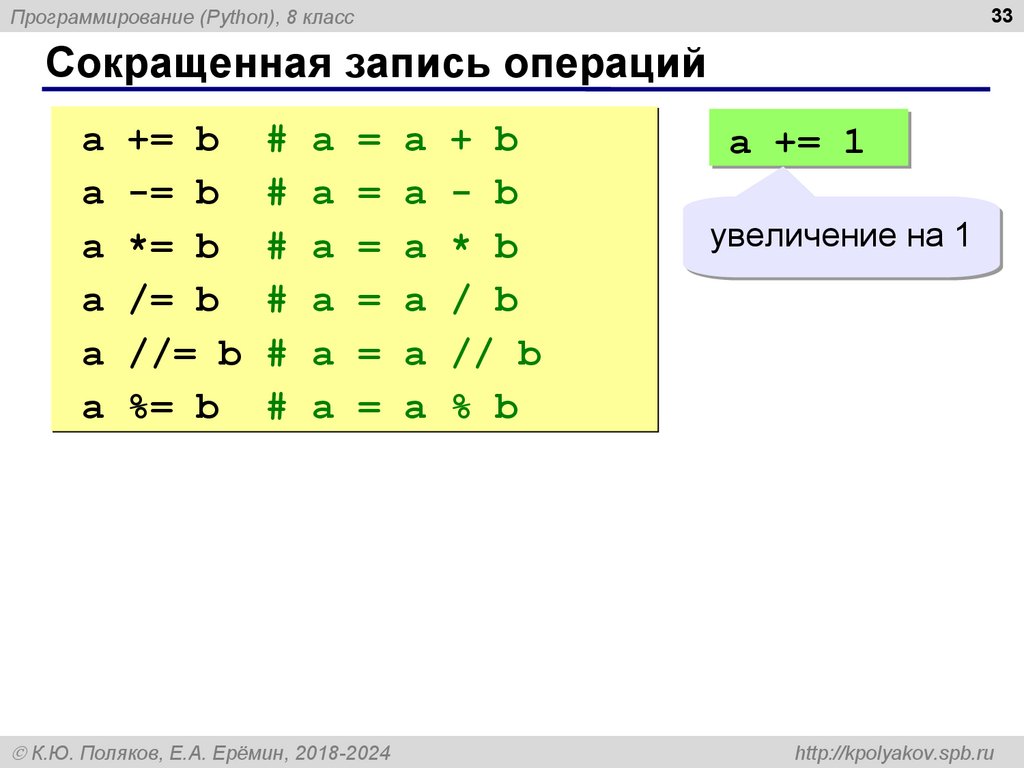 Программирование (Python), 8 класс

33

Сокращенная запись операций

a += b  # a = a + b
a -= b  # a = a - b
a *= b  # a = a * b
a /= b  # a = a / b
a //= b # a = a // b
a %= b  # a = a % b

a += 1

увеличение на 1

© К.Ю. Поляков, Е.А. Ерёмин, 2018-2024

http://kpolyakov.spb.ru